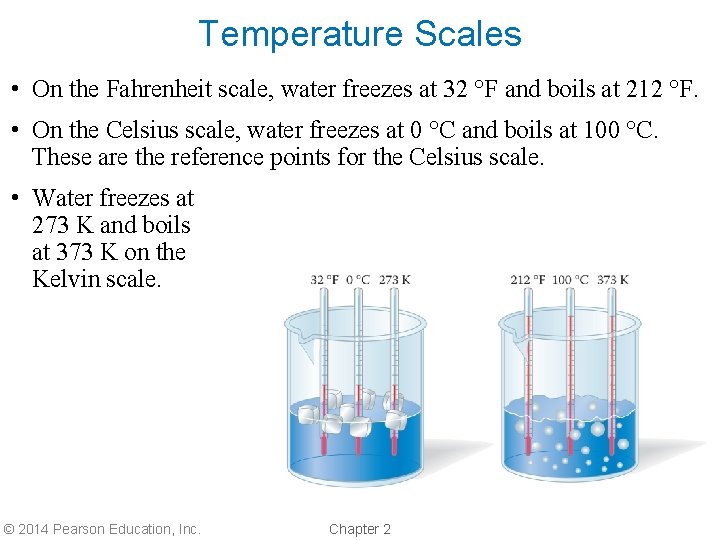 Temperature Scales

• On the Fahrenheit scale, water freezes at 32 °F and boils at 212 °F.

• On the Celsius scale, water freezes at 0 °C and boils at 100 °C. These are the reference points for the Celsius scale.

• Water freezes at 273 K and boils at 373 K on the Kelvin scale.

32 °F 0 °C 273 K

212 °F 100 °C 373 K

© 2014 Pearson Education, Inc.

Chapter 2